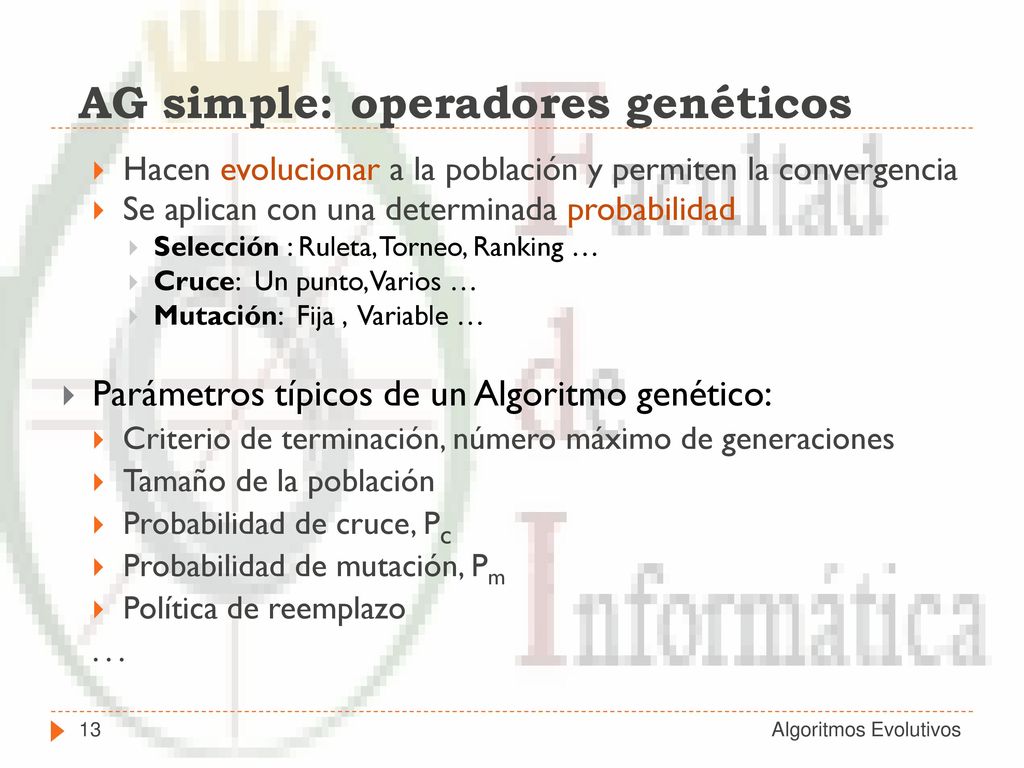 AG simple: operadores genéticos

Hacen evolucionar a la población y permiten la convergencia

Se aplican con una determinada probabilidad

Selección : Ruleta, Torneo, Ranking …

Cruce: Un punto, Varios …

Mutación: Fija , Variable …

Parámetros típicos de un Algoritmo genético:

Criterio de terminación, número máximo de generaciones

Tamaño de la población

Probabilidad de cruce, $P_c$

Probabilidad de mutación, $P_m$

Política de reemplazo

…

Facultad de Informática

13

Algoritmos Evolutivos